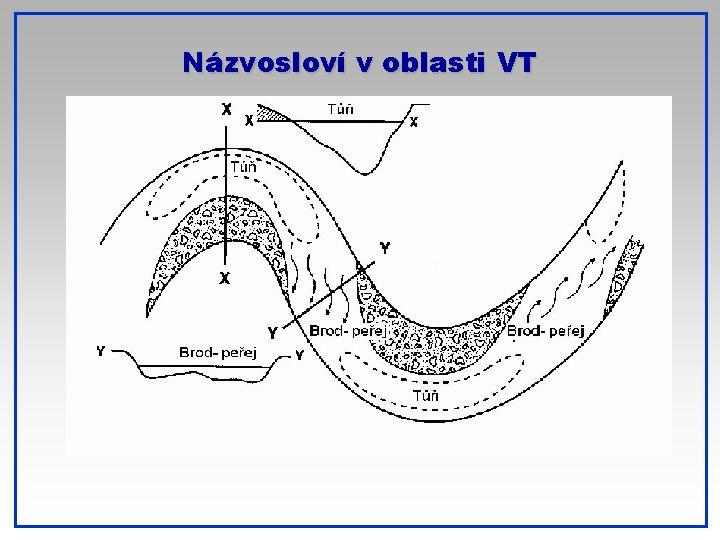 Názvosloví v oblasti VT

X
X
Tůň
X
Tůň
X
Y
Y
Brod- peřej
Brod- peřej
Y
Brod- peřej
Y
Tůň